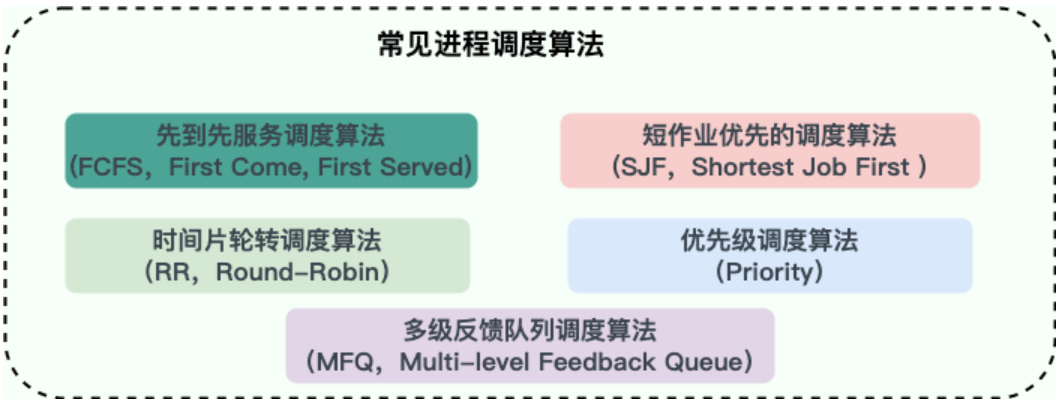 常见进程调度算法

先到先服务调度算法
（FCFS，First Come, First Served）

短作业优先的调度算法
（SJF，Shortest Job First ）

时间片轮转调度算法
（RR，Round-Robin）

优先级调度算法
（Priority）

多级反馈队列调度算法
（MFQ，Multi-level Feedback Queue）